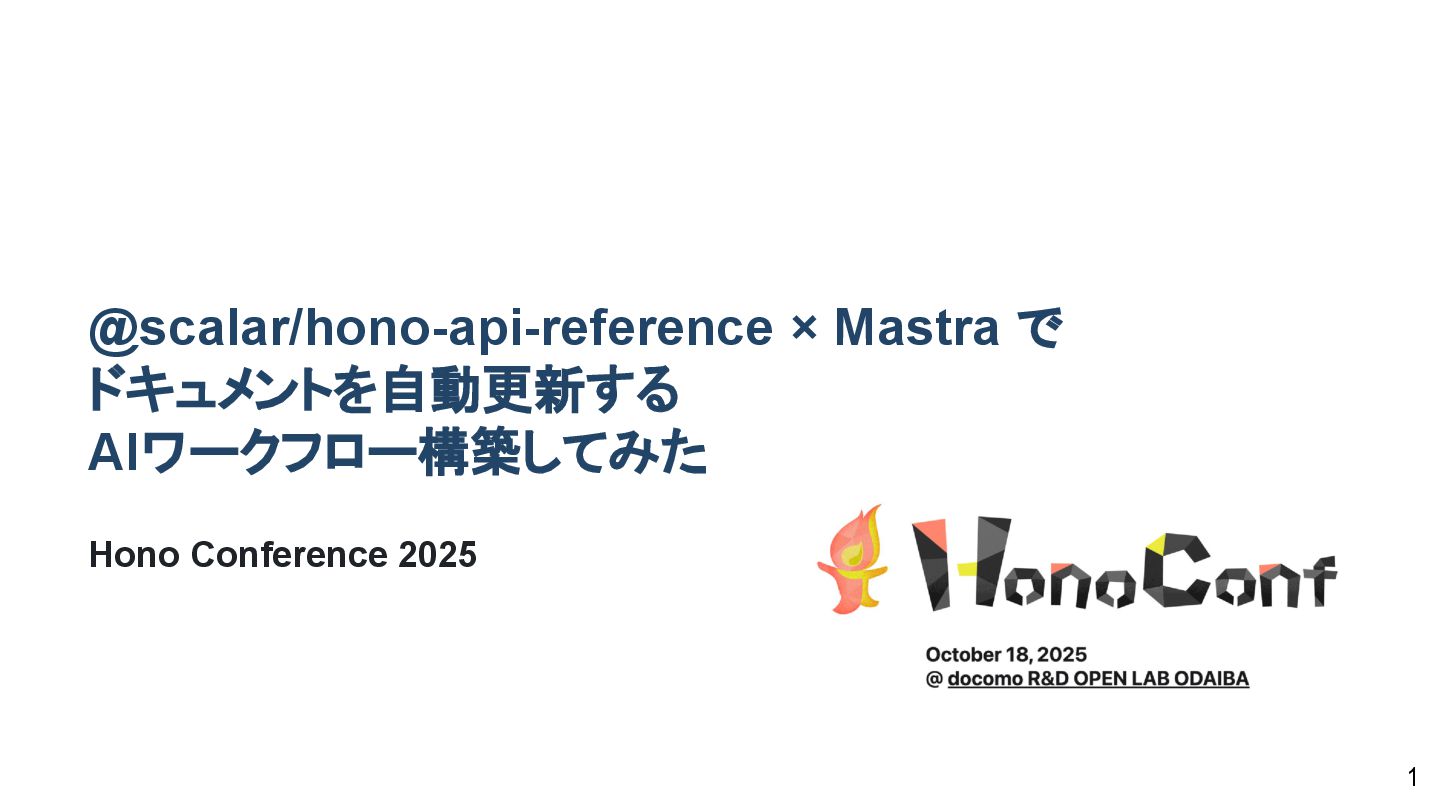 @scalar/hono-api-reference × Mastra で
ドキュメントを自動更新する
AIワークフロー構築してみた

Hono Conference 2025

HonoConf

October 18, 2025
@ docomo R&D OPEN LAB ODAIBA

1